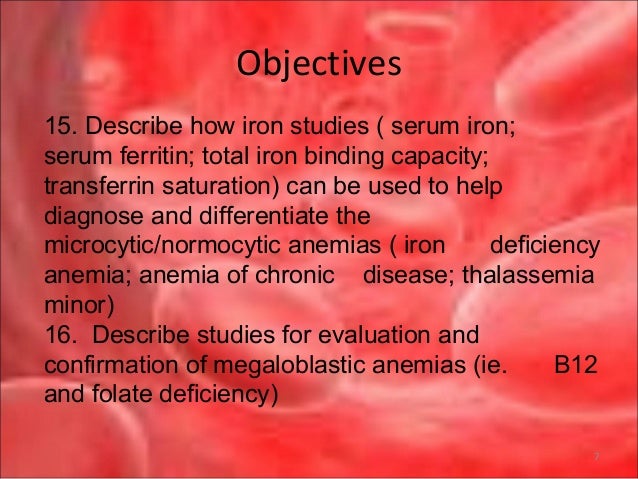 Objectives

15. Describe how iron studies ( serum iron; serum ferritin; total iron binding capacity; transferrin saturation) can be used to help diagnose and differentiate the microcytic/normocytic anemias ( iron deficiency anemia; anemia of chronic disease; thalassemia minor)
16. Describe studies for evaluation and confirmation of megaloblastic anemias (ie. B12 and folate deficiency)

7